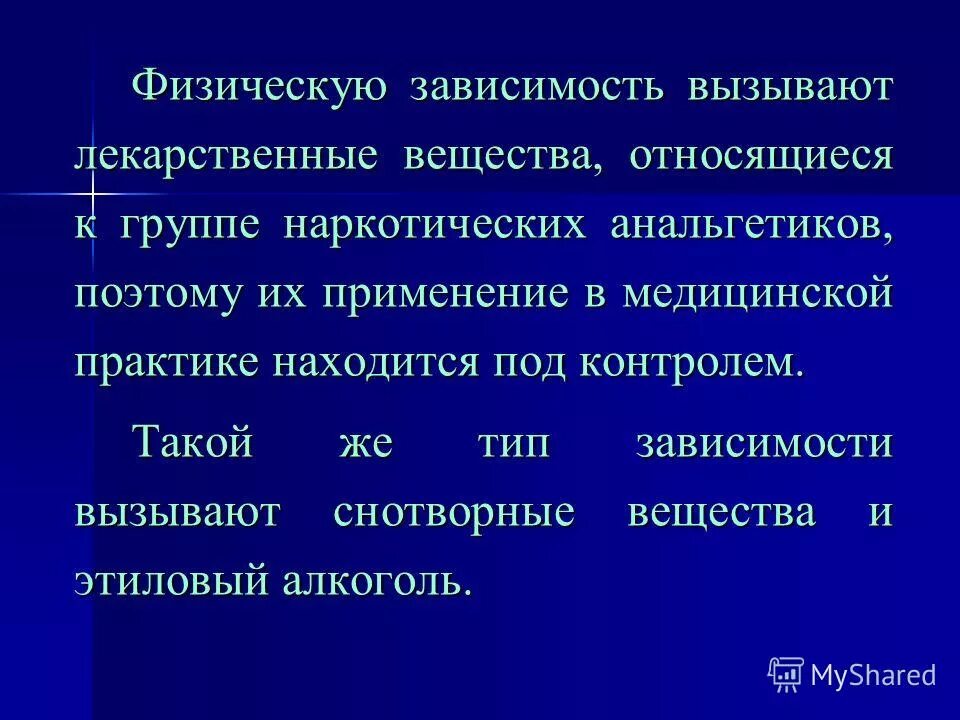 Физическую зависимость вызывают лекарственные вещества, относящиеся к группе наркотических анальгетиков, поэтому их применение в медицинской практике находится под контролем.

Такой же тип зависимости вызывают снотворные вещества и этиловый алкоголь.

MyShared